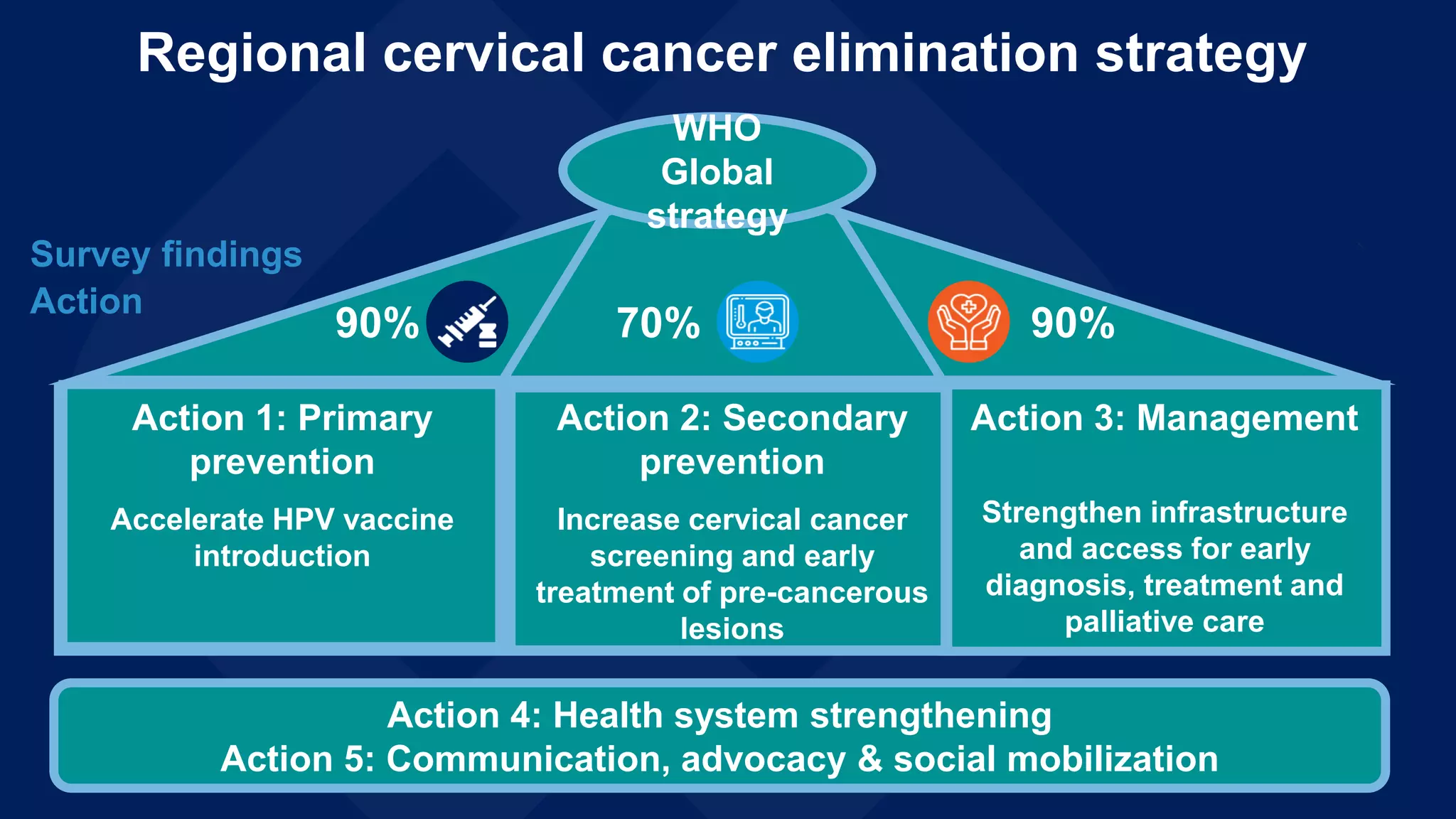 Regional cervical cancer elimination strategy

WHO Global strategy

Survey findings
Action

90%

70%

90%

Action 1: Primary prevention

Accelerate HPV vaccine introduction

Action 2: Secondary prevention

Increase cervical cancer screening and early treatment of pre-cancerous lesions

Action 3: Management

Strengthen infrastructure and access for early diagnosis, treatment and palliative care

Action 4: Health system strengthening
Action 5: Communication, advocacy & social mobilization